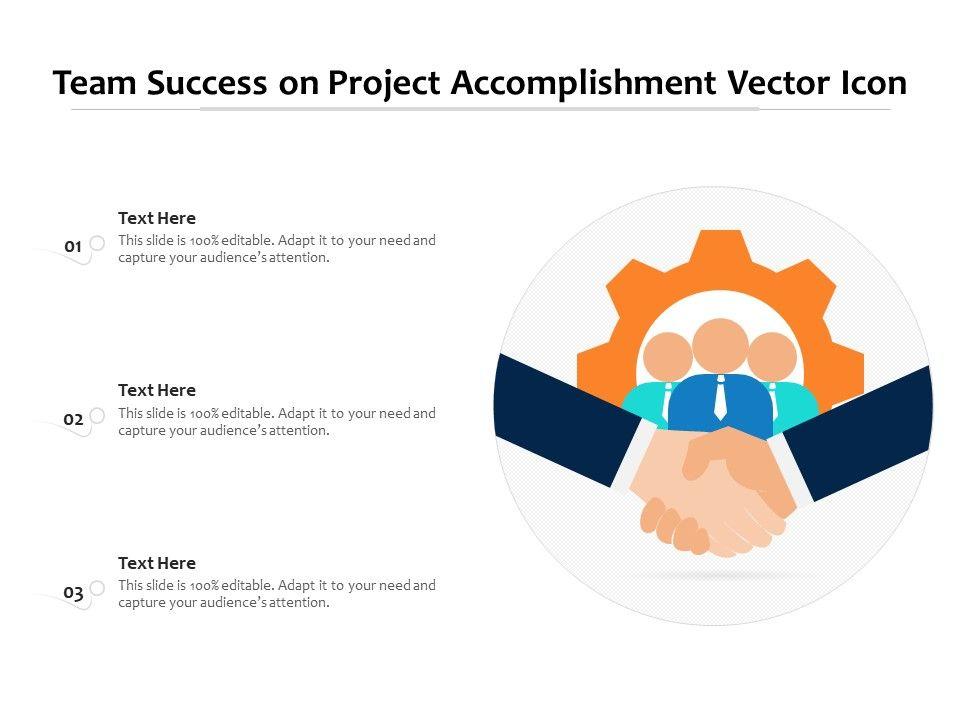 Team Success on Project Accomplishment Vector Icon

01

Text Here

This slide is 100% editable. Adapt it to your need and capture your audience's attention.

02

Text Here

This slide is 100% editable. Adapt it to your need and capture your audience's attention.

03

Text Here

This slide is 100% editable. Adapt it to your need and capture your audience's attention.